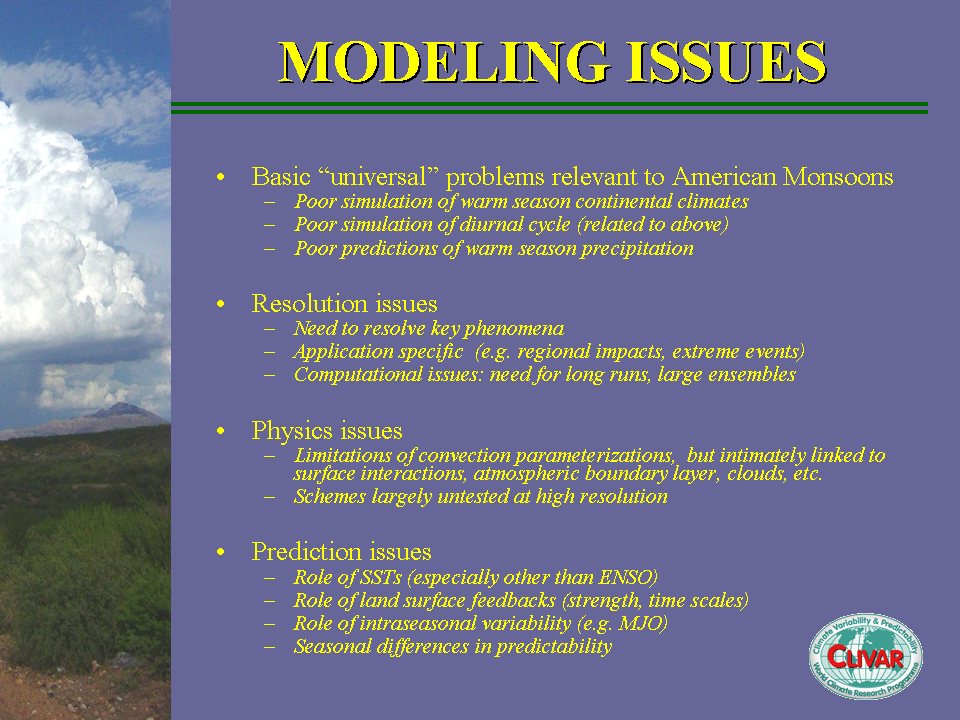 MODELING ISSUES

• Basic “universal” problems relevant to American Monsoons
– Poor simulation of warm season continental climates
– Poor simulation of diurnal cycle (related to above)
– Poor predictions of warm season precipitation

• Resolution issues
– Need to resolve key phenomena
– Application specific (e.g. regional impacts, extreme events)
– Computational issues: need for long runs, large ensembles

• Physics issues
– Limitations of convection parameterizations, but intimately linked to surface interactions, atmospheric boundary layer, clouds, etc.
– Schemes largely untested at high resolution

• Prediction issues
– Role of SSTs (especially other than ENSO)
– Role of land surface feedbacks (strength, time scales)
– Role of intraseasonal variability (e.g. MJO)
– Seasonal differences in predictability

Climate Variability & Predictability
CLIVAR
World Climate Research Programme